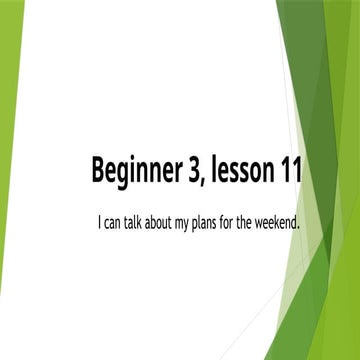 Beginner 3, lesson 11

I can talk about my plans for the weekend.